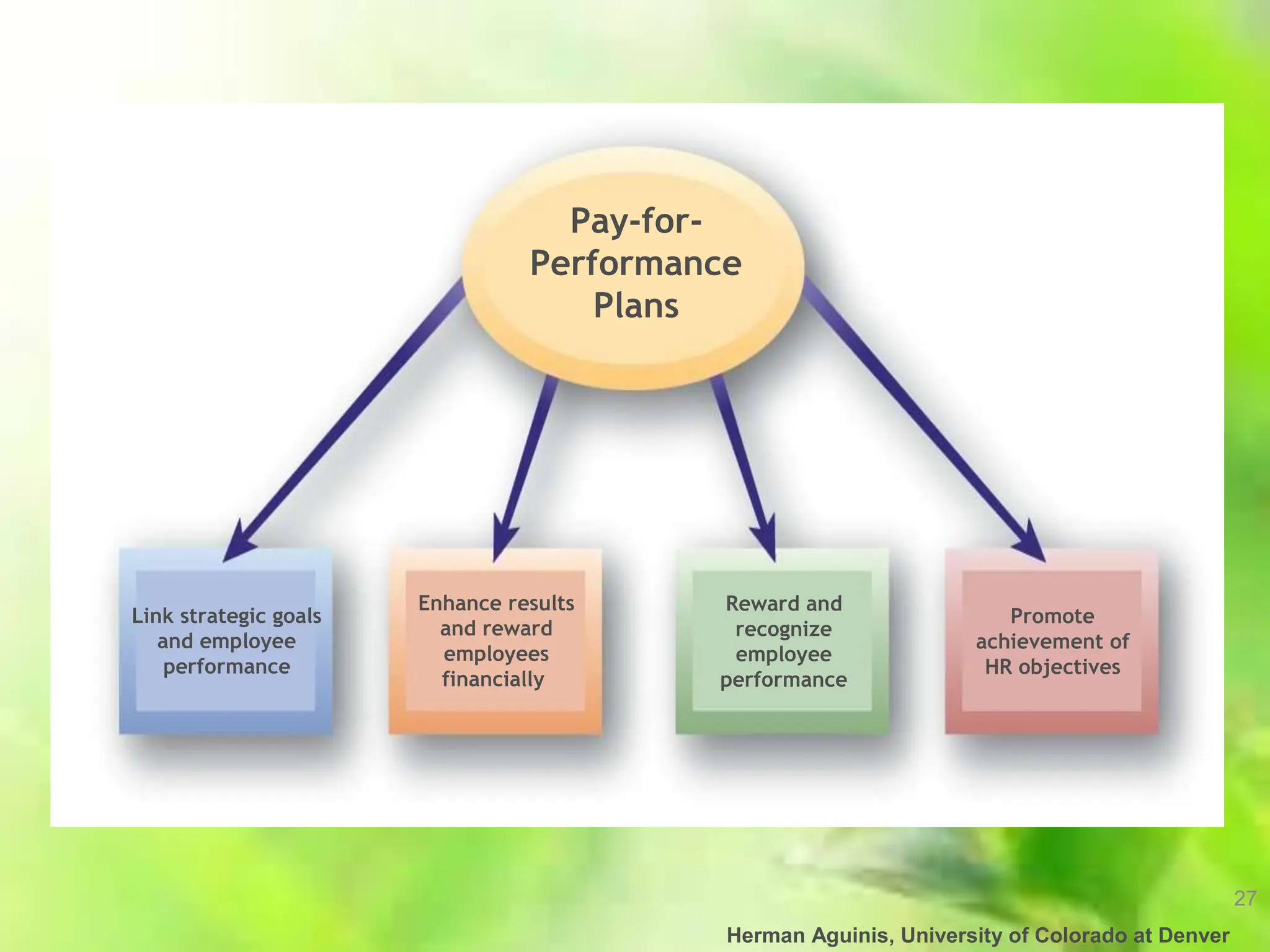 Pay-for-Performance Plans

Link strategic goals and employee performance

Enhance results and reward employees financially

Reward and recognize employee performance

Promote achievement of HR objectives

27

Herman Aguinis, University of Colorado at Denver